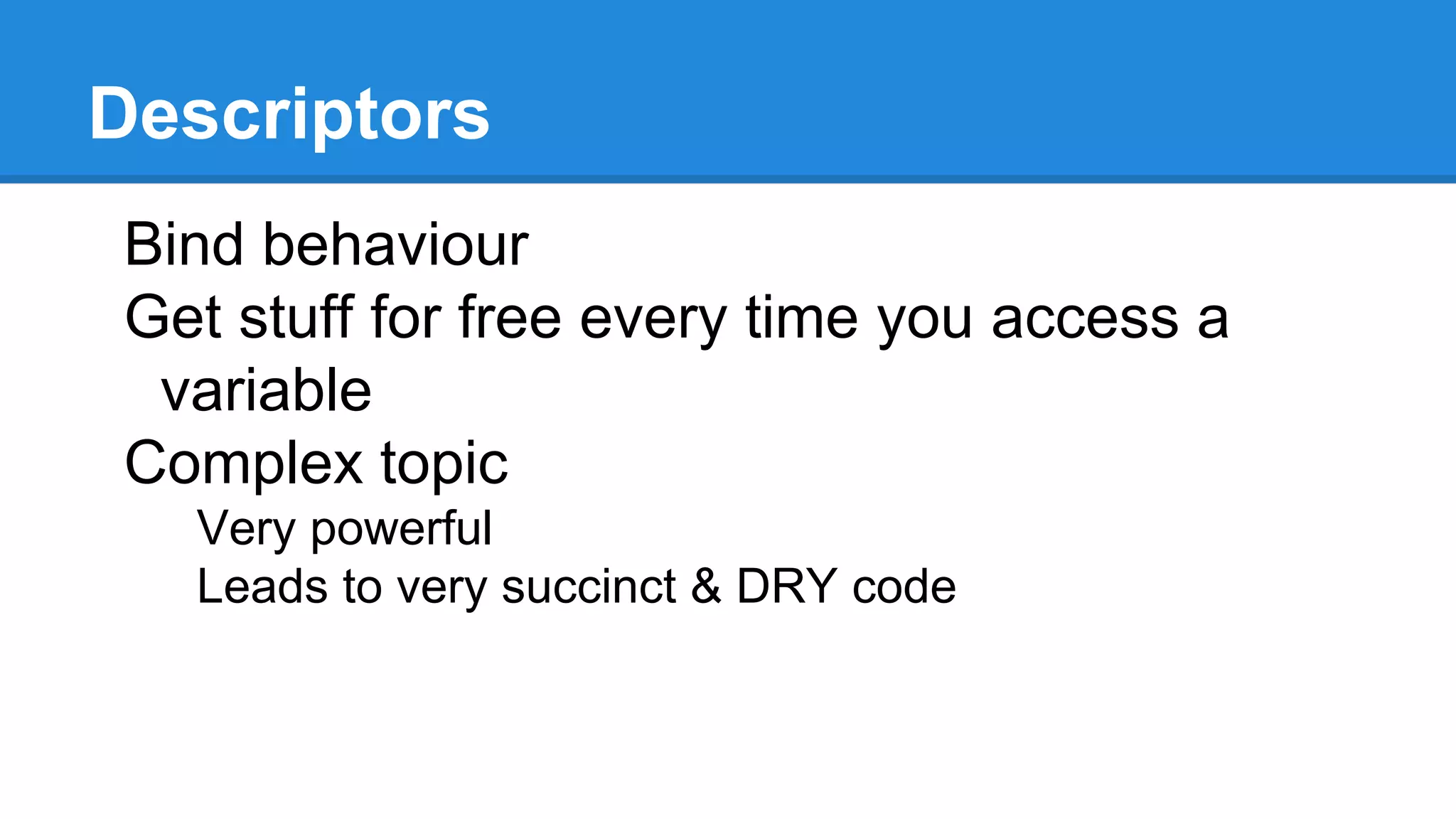 Descriptors

Bind behaviour
Get stuff for free every time you access a variable
Complex topic
Very powerful
Leads to very succinct & DRY code